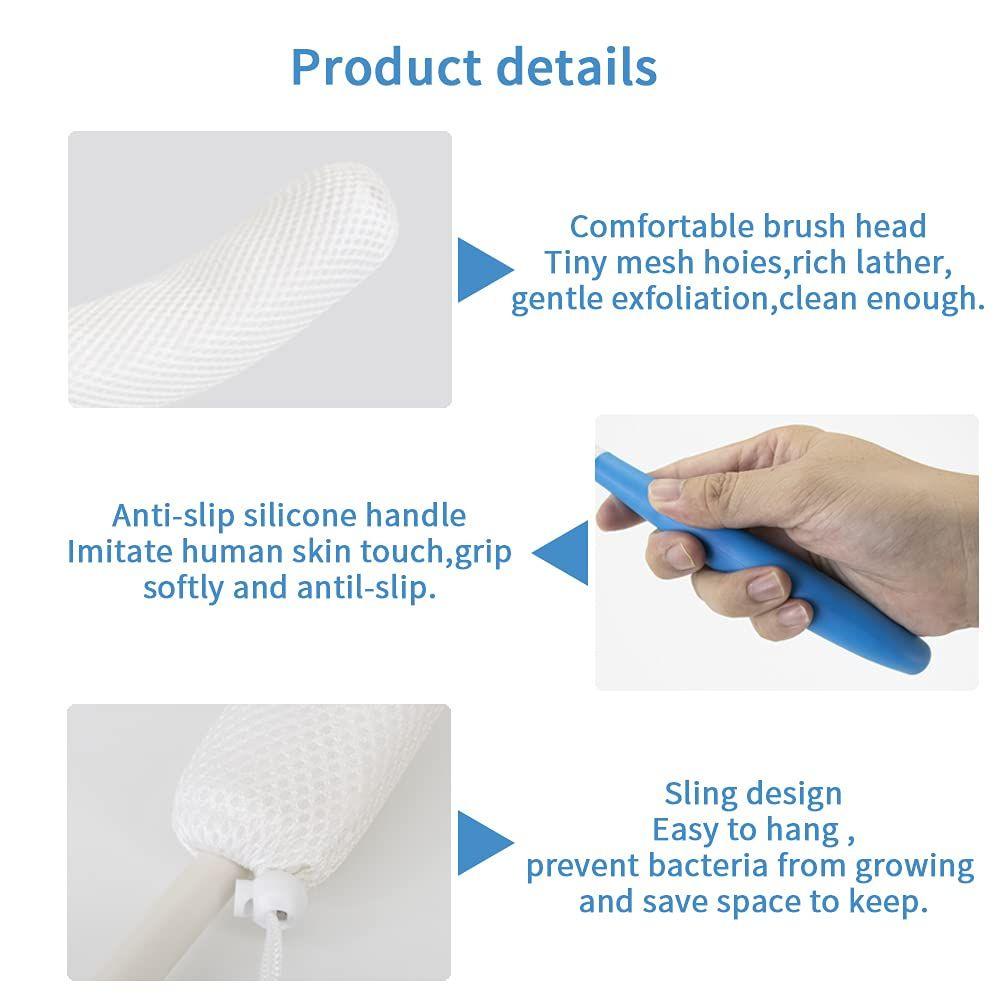 Product details

Comfortable brush head
Tiny mesh hoies,rich lather,
gentle exfoliation,clean enough.

Anti-slip silicone handle
Imitate human skin touch,grip
softly and antil-slip.

Sling design
Easy to hang ,
prevent bacteria from growing
and save space to keep.